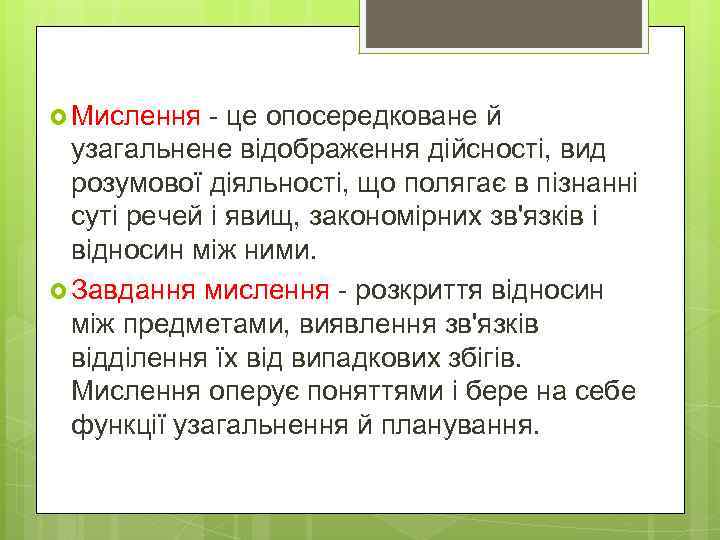 Мислення - це опосередковане й узагальнене відображення дійсності, вид розумової діяльності, що полягає в пізнанні суті речей і явищ, закономірних зв'язків і відносин між ними.

Завдання мислення - розкриття відносин між предметами, виявлення зв'язків відділення їх від випадкових збігів. Мислення оперує поняттями і бере на себе функції узагальнення й планування.